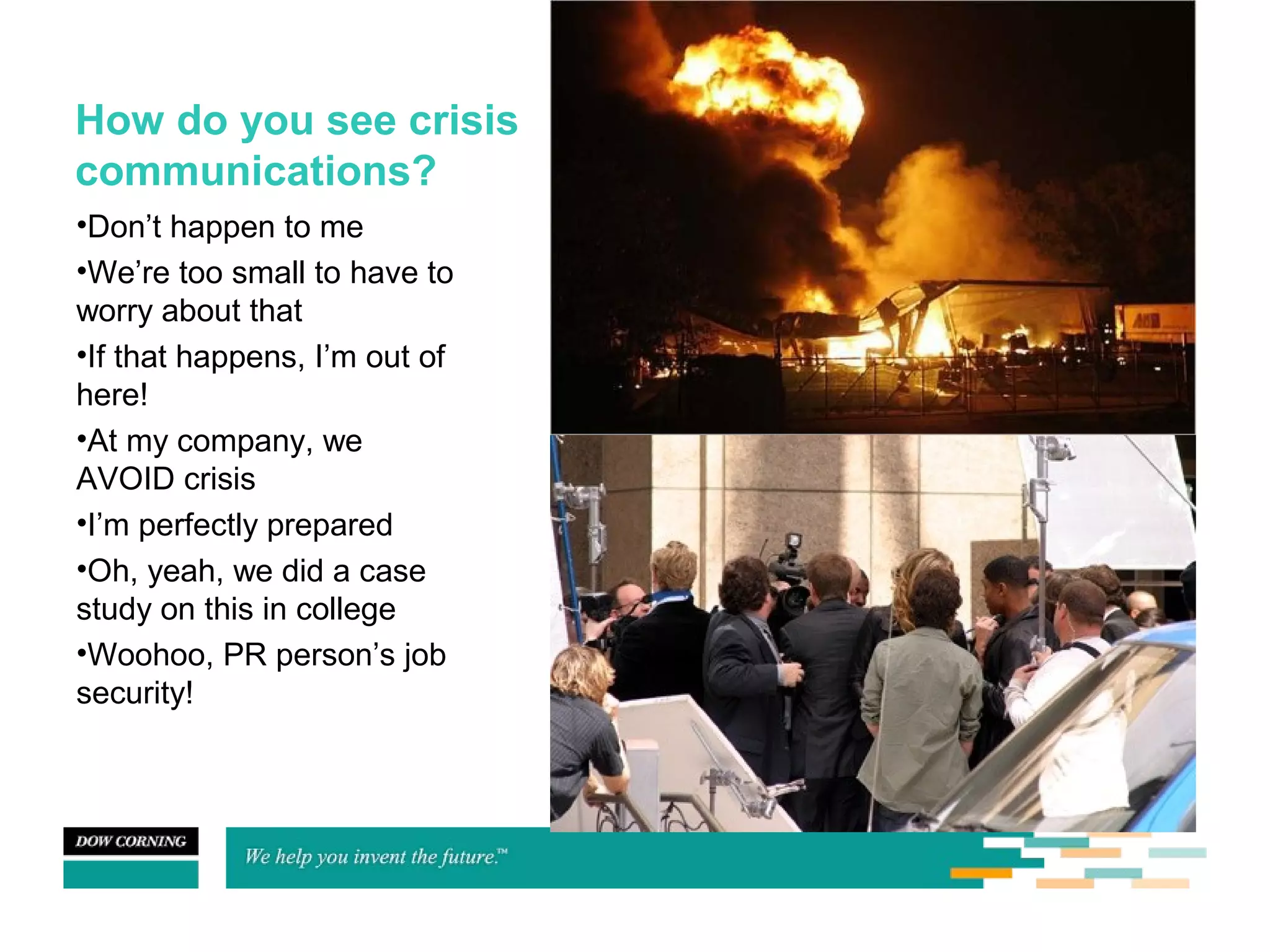 How do you see crisis communications?

•Don’t happen to me

•We’re too small to have to worry about that

•If that happens, I’m out of here!

•At my company, we AVOID crisis

•I’m perfectly prepared

•Oh, yeah, we did a case study on this in college

•Woohoo, PR person’s job security!

DOW CORNING

We help you invent the future.™